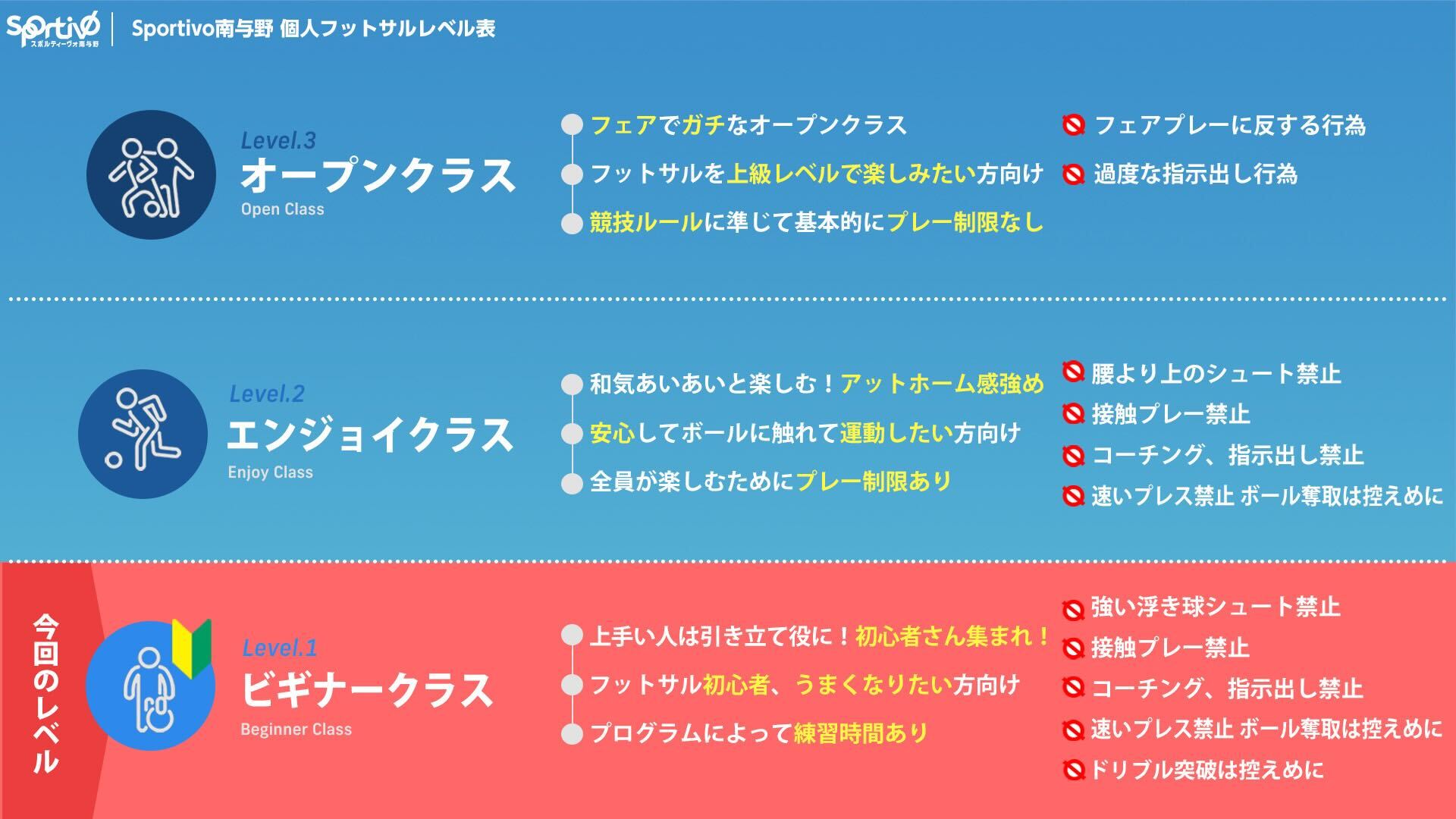 Sportivo
スポルティーヴォ南与野

Sportivo南与野 個人フットサルレベル表

Level.3
オープンクラス
Open Class

フェアでガチなオープンクラス
フットサルを上級レベルで楽しみたい方向け
競技ルールに準じて基本的にプレー制限なし

フェアプレーに反する行為
過度な指示出し行為

Level.2
エンジョイクラス
Enjoy Class

和気あいあいと楽しむ！アットホーム感強め
安心してボールに触れて運動したい方向け
全員が楽しむためにプレー制限あり

腰より上のシュート禁止
接触プレー禁止
コーチング、指示出し禁止
速いプレス禁止 ボール奪取は控えめに

今回のレベル

Level.1
ビギナークラス
Beginner Class

上手い人は引き立て役に！初心者さん集まれ！
フットサル初心者、うまくなりたい方向け
プログラムによって練習時間あり

強い浮き球シュート禁止
接触プレー禁止
コーチング、指示出し禁止
速いプレス禁止 ボール奪取は控えめに
ドリブル突破は控えめに